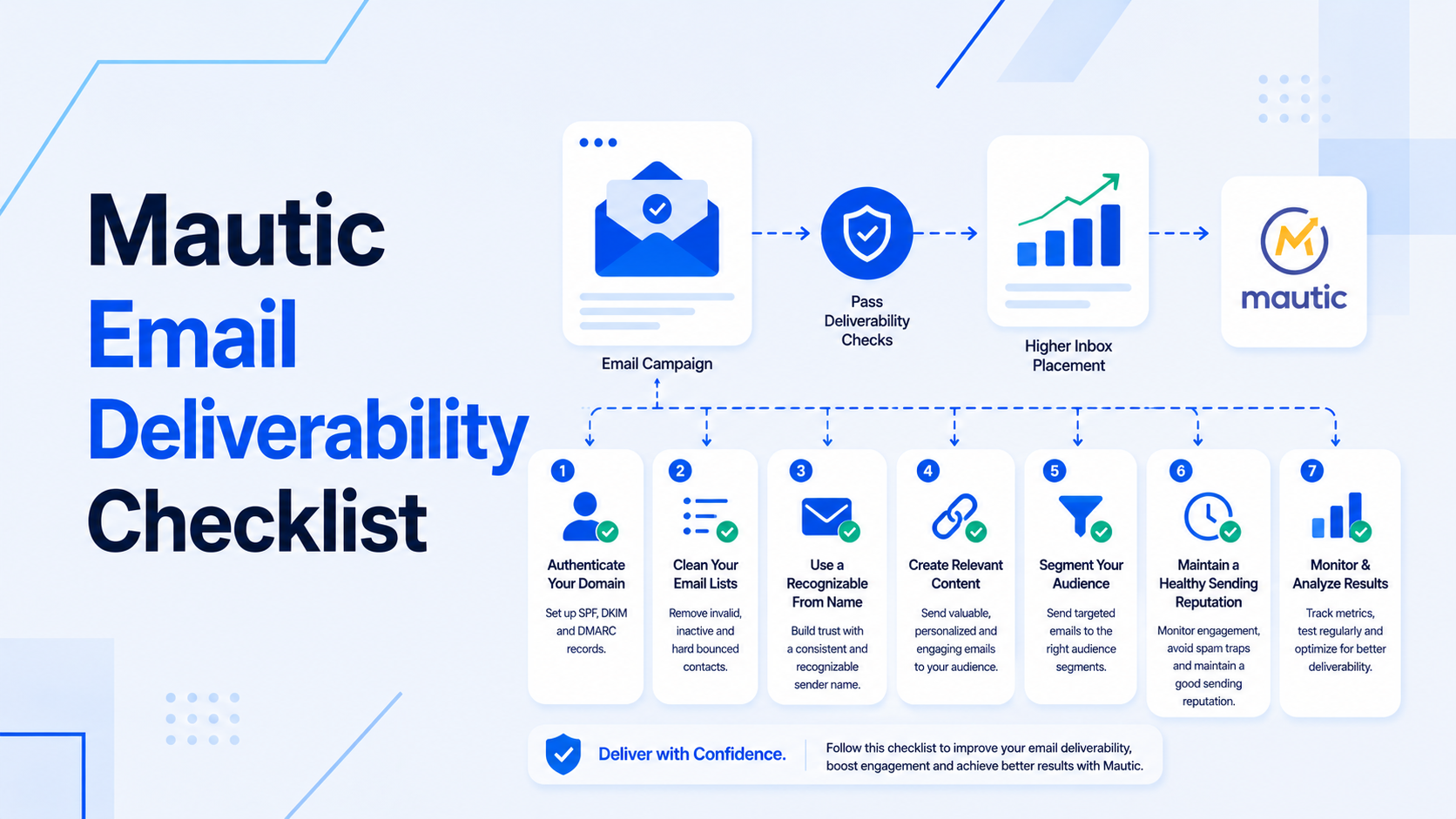 Mautic Email Deliverability Checklist

Email Campaign

Pass Deliverability Checks

Higher Inbox Placement

mautic

1
Authenticate Your Domain
Set up SPF, DKIM and DMARC records.

2
Clean Your Email Lists
Remove invalid, inactive and hard bounced contacts.

3
Use a Recognizable From Name
Build trust with a consistent and recognizable sender name.

4
Create Relevant Content
Send valuable, personalized and engaging emails to your audience.

5
Segment Your Audience
Send targeted emails to the right audience segments.

6
Maintain a Healthy Sending Reputation
Monitor engagement, avoid spam traps and maintain a good sending reputation.

7
Monitor & Analyze Results
Track metrics, test regularly and optimize for better deliverability.

Deliver with Confidence.

Follow this checklist to improve your email deliverability, boost engagement and achieve better results with Mautic.